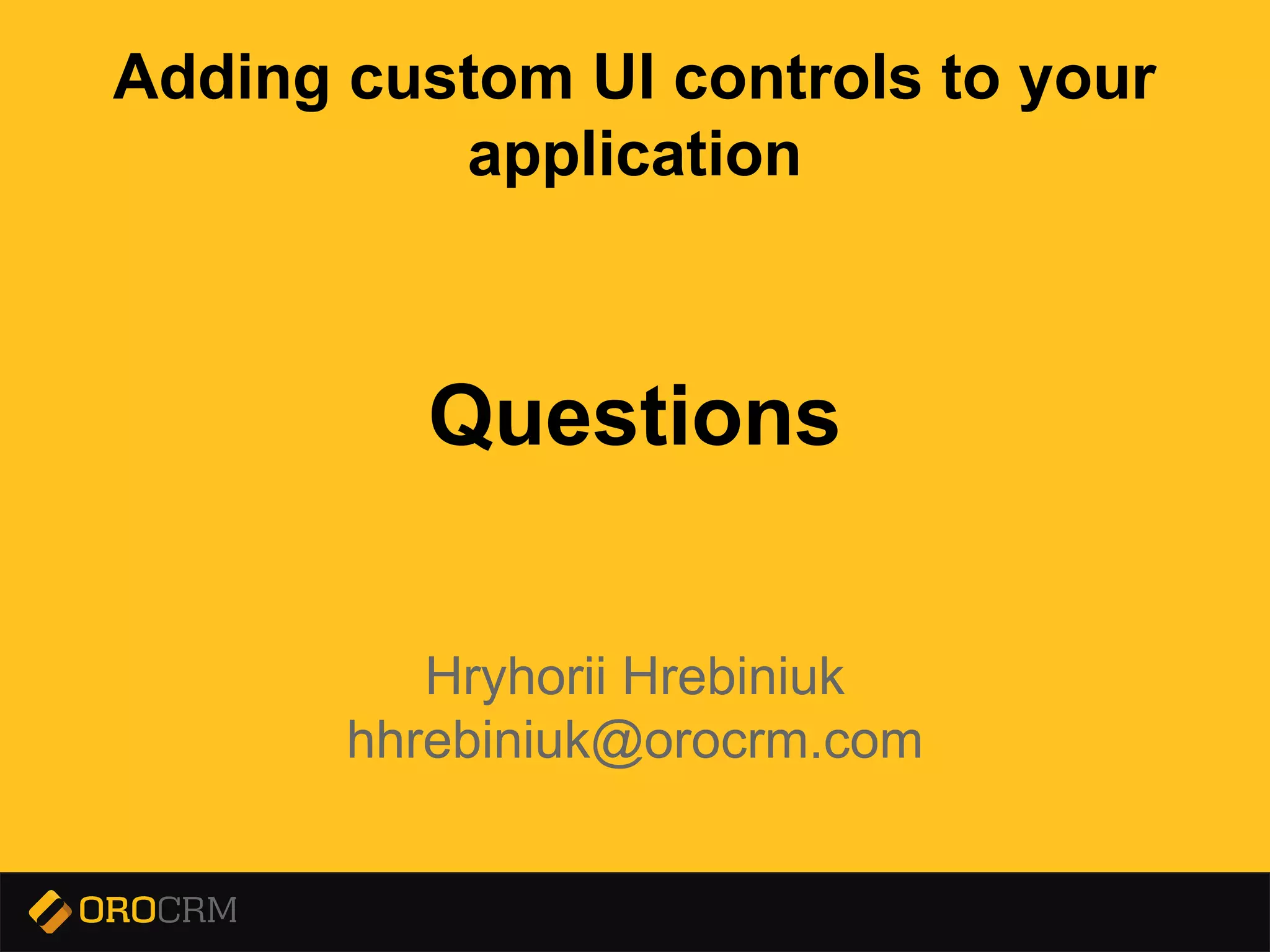 Adding custom UI controls to your application

Questions

Hryhorii Hrebiniuk
hhrebiniuk@orocrm.com

OROCRM